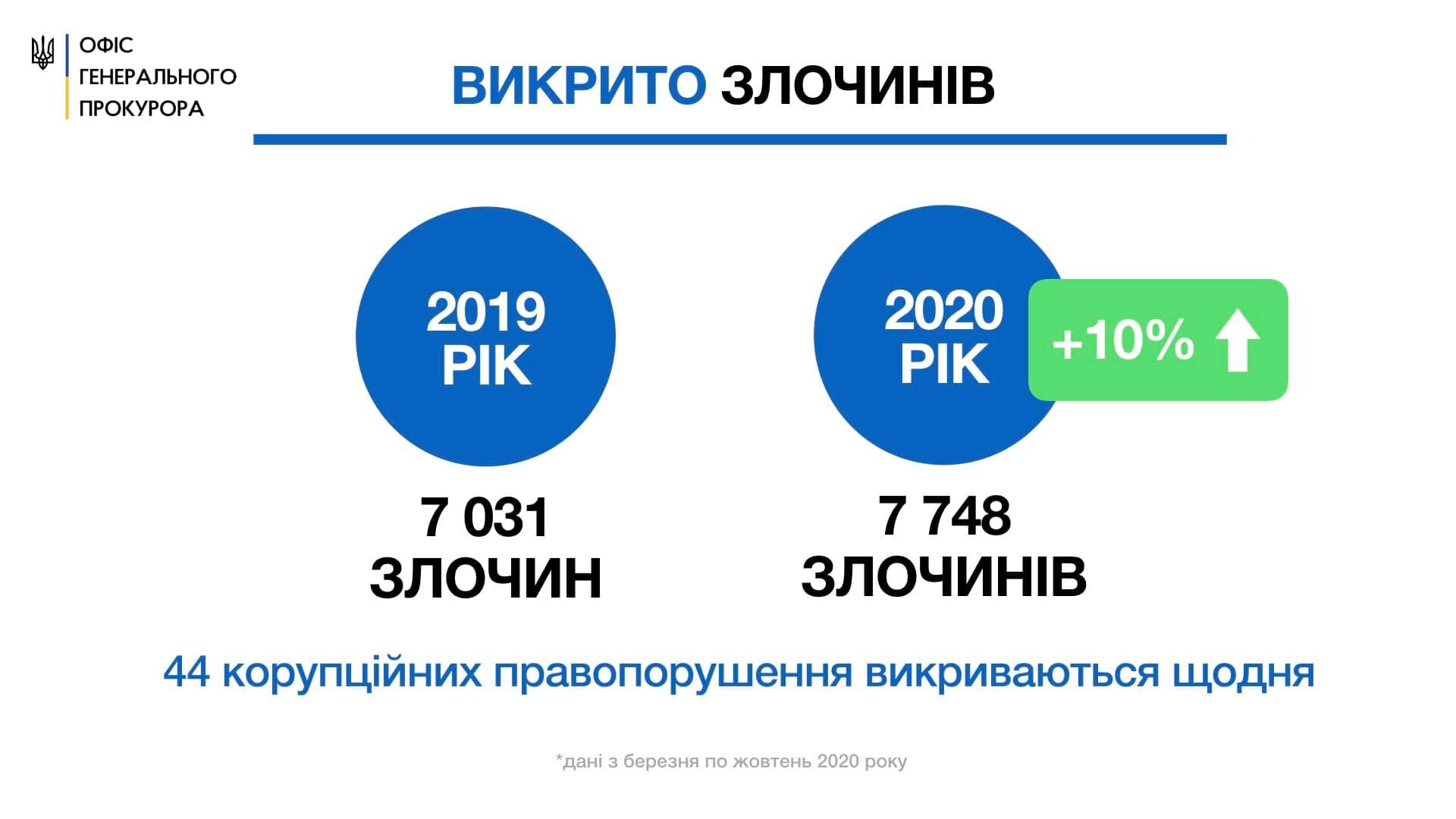 ОФІС ГЕНЕРАЛЬНОГО ПРОКУРОРА

ВИКРИТО ЗЛОЧИНІВ

2019 РІК

7 031 ЗЛОЧИН

2020 РІК

+10%

7 748 ЗЛОЧИНІВ

44 корупційних правопорушення викриваються щодня

*дані з березня по жовтень 2020 року